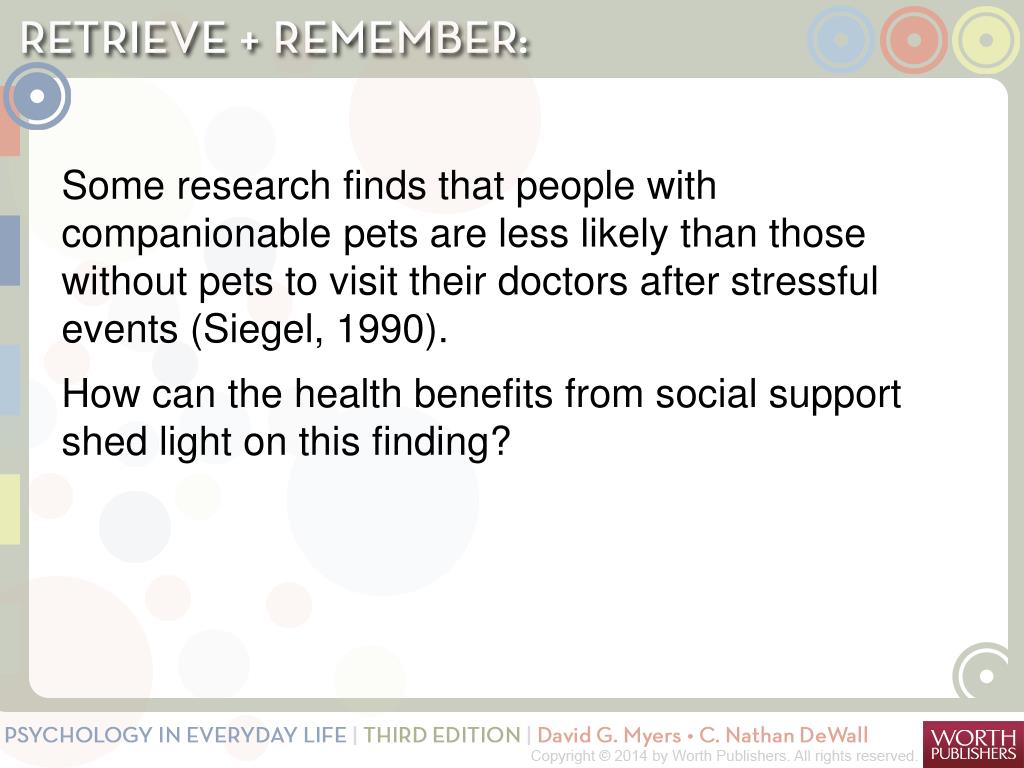 RETRIEVE + REMEMBER:

Some research finds that people with companionable pets are less likely than those without pets to visit their doctors after stressful events (Siegel, 1990).

How can the health benefits from social support shed light on this finding?

PSYCHOLOGY IN EVERYDAY LIFE | THIRD EDITION | David G. Myers • C. Nathan DeWall

Copyright © 2014 by Worth Publishers. All rights reserved.

WORTH PUBLISHERS